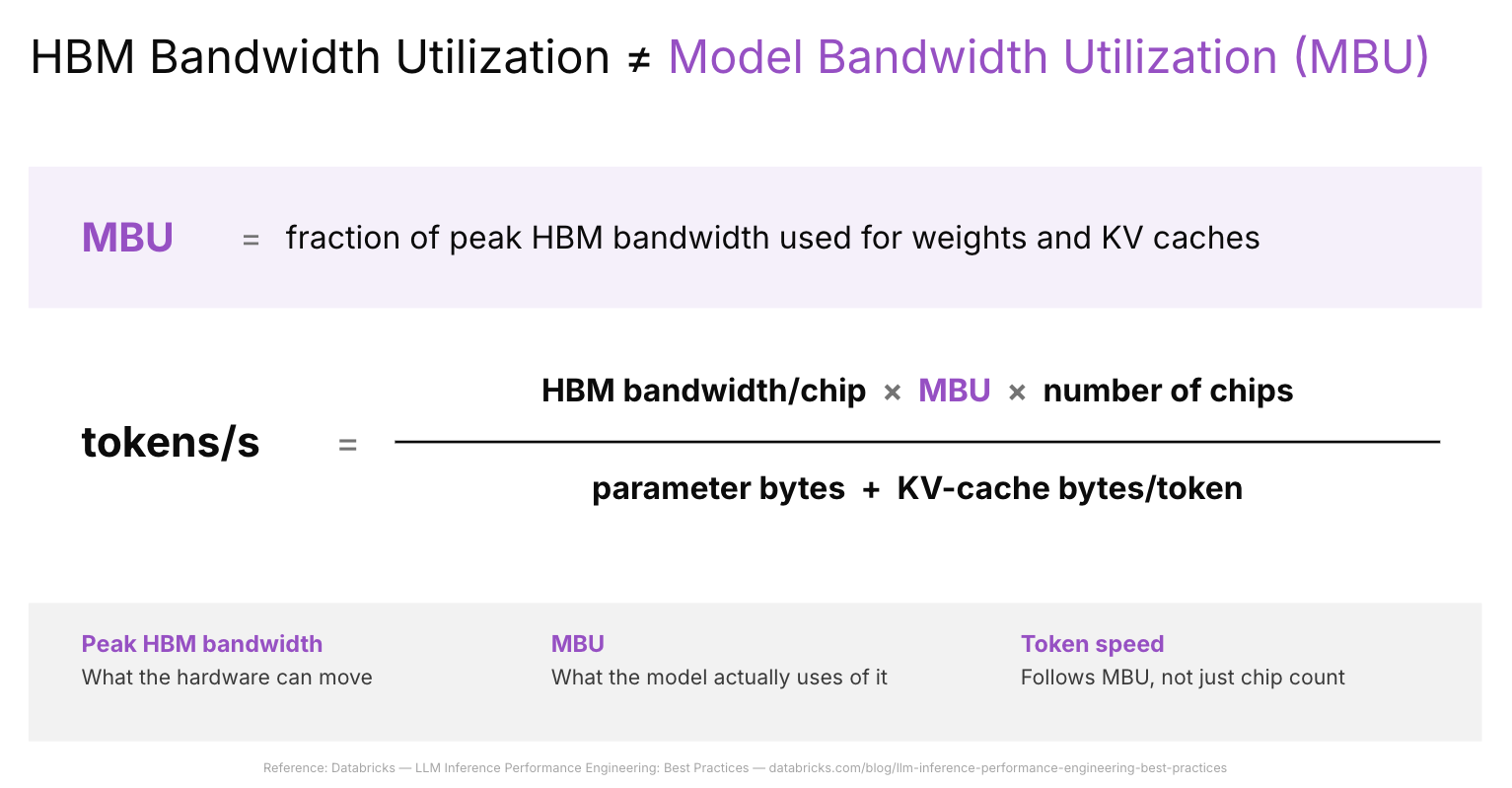 HBM Bandwidth Utilization ≠ Model Bandwidth Utilization (MBU)

MBU = fraction of peak HBM bandwidth used for weights and KV caches

$\text{tokens/s} = \frac{\text{HBM bandwidth/chip} \times \text{MBU} \times \text{number of chips}}{\text{parameter bytes} + \text{KV-cache bytes/token}}$

Peak HBM bandwidth
What the hardware can move

MBU
What the model actually uses of it

Token speed
Follows MBU, not just chip count

Reference: Databricks — LLM Inference Performance Engineering: Best Practices — databricks.com/blog/llm-inference-performance-engineering-best-practices